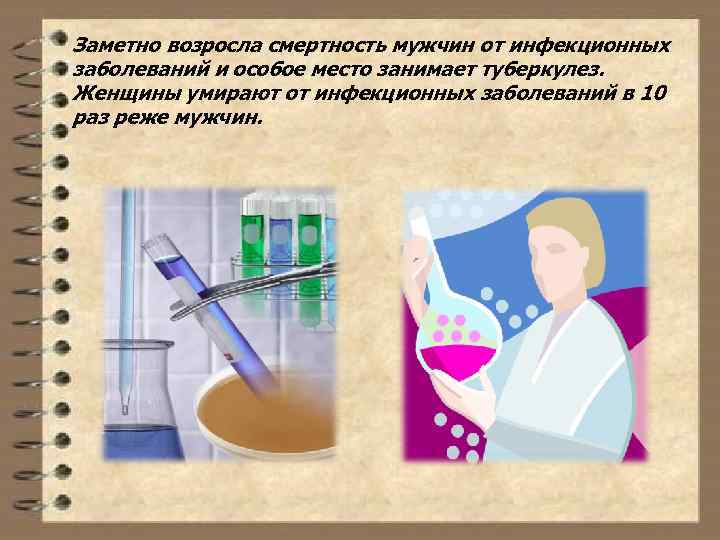 Заметно возросла смертность мужчин от инфекционных заболеваний и особое место занимает туберкулез. Женщины умирают от инфекционных заболеваний в 10 раз реже мужчин.